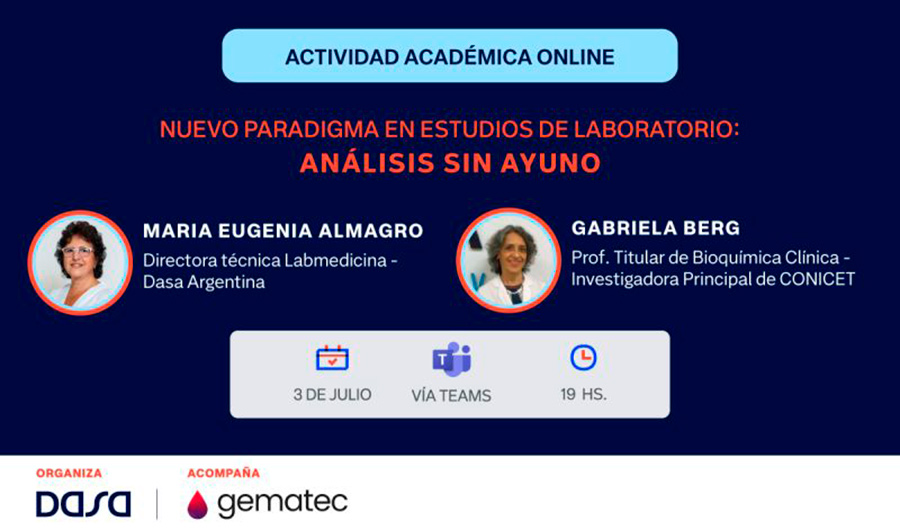 ACTIVIDAD ACADÉMICA ONLINE

NUEVO PARADIGMA EN ESTUDIOS DE LABORATORIO:
ANÁLISIS SIN AYUNO

MARIA EUGENIA ALMAGRO
Directora técnica Labmedicina - Dasa Argentina

GABRIELA BERG
Prof. Titular de Bioquímica Clínica - Investigadora Principal de CONICET

3 DE JULIO

VÍA TEAMS

19 HS.

ORGANIZA
DASA

ACOMPAÑA
gematec